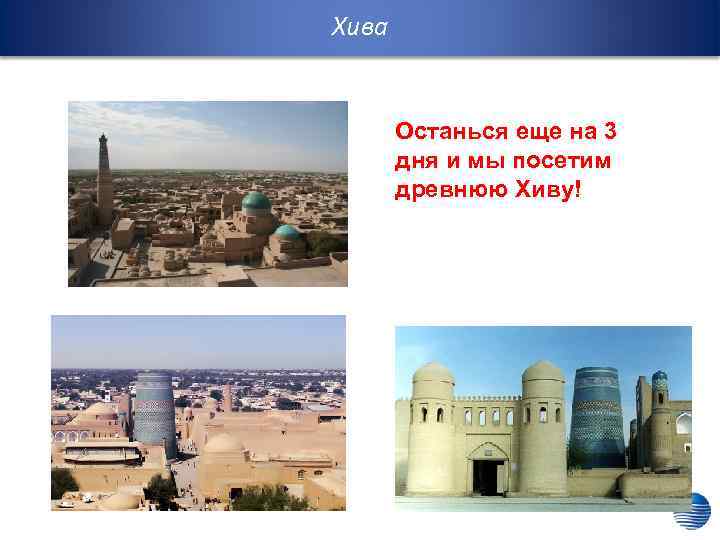 Хива

Останься еще на 3 дня и мы посетим древнюю Хиву!